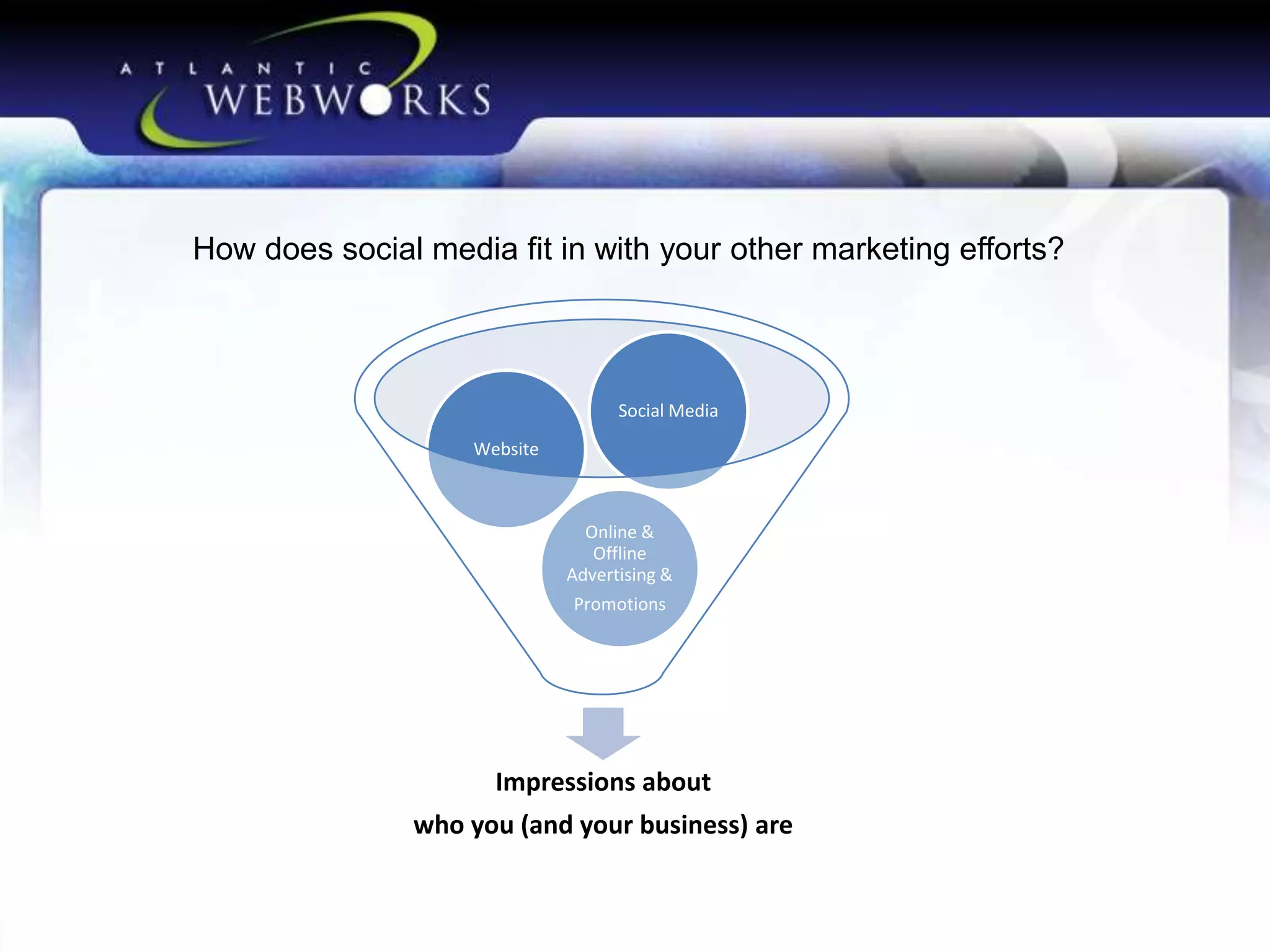 ATLANTIC
WEBWORKS

How does social media fit in with your other marketing efforts?

Website

Social Media

Online & Offline Advertising & Promotions

Impressions about
who you (and your business) are